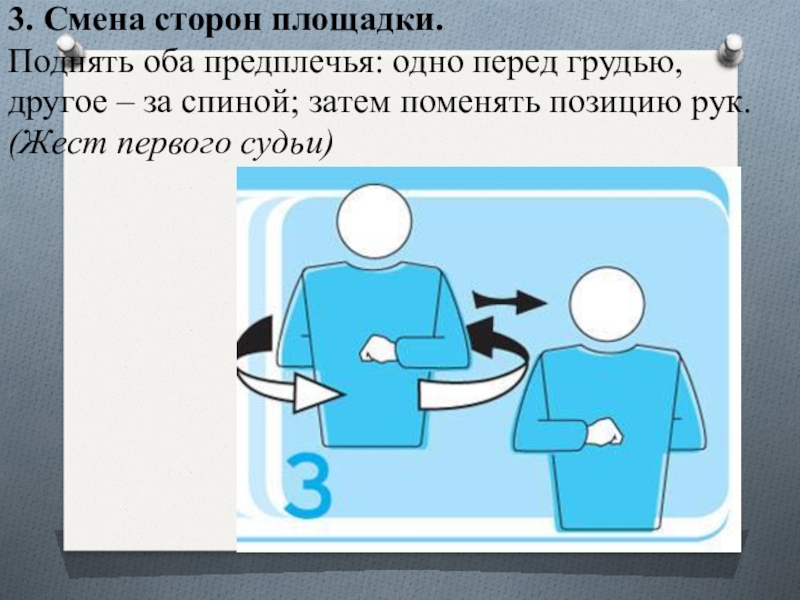 3. Смена сторон площадки.
Поднять оба предплечья: одно перед грудью, другое – за спиной; затем поменять позицию рук.
(Жест первого судьи)

3